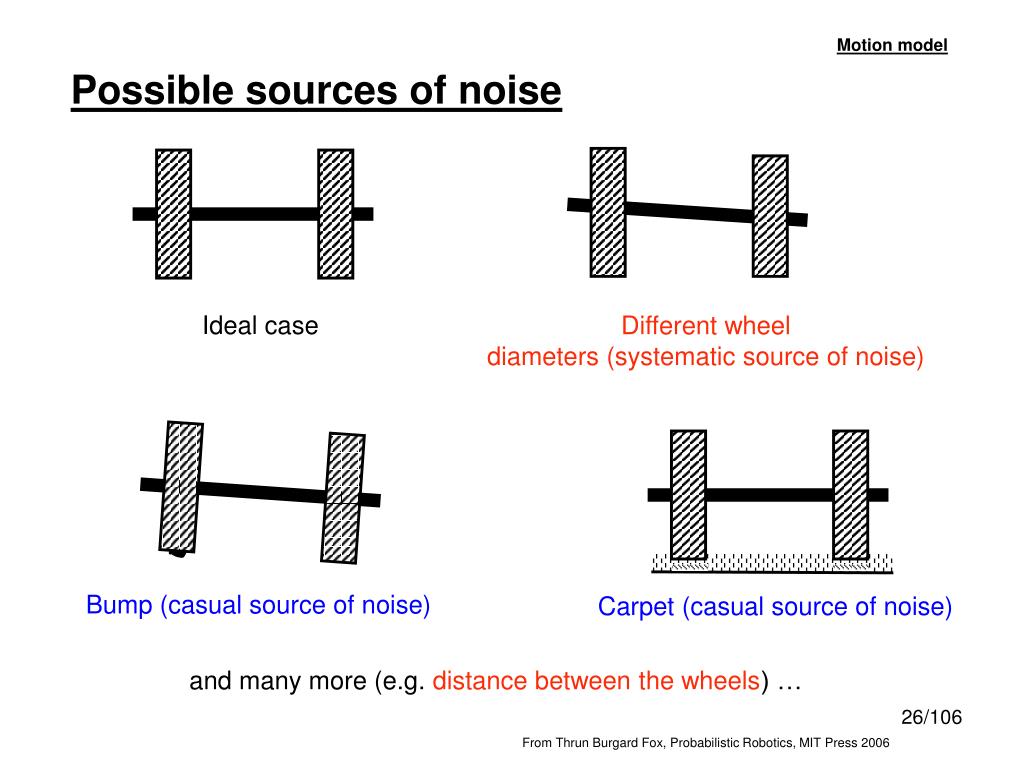 Motion model

Possible sources of noise

Ideal case

Different wheel diameters (systematic source of noise)

Bump (casual source of noise)

Carpet (casual source of noise)

and many more (e.g. distance between the wheels) …

26/106

From Thrun Burgard Fox, Probabilistic Robotics, MIT Press 2006